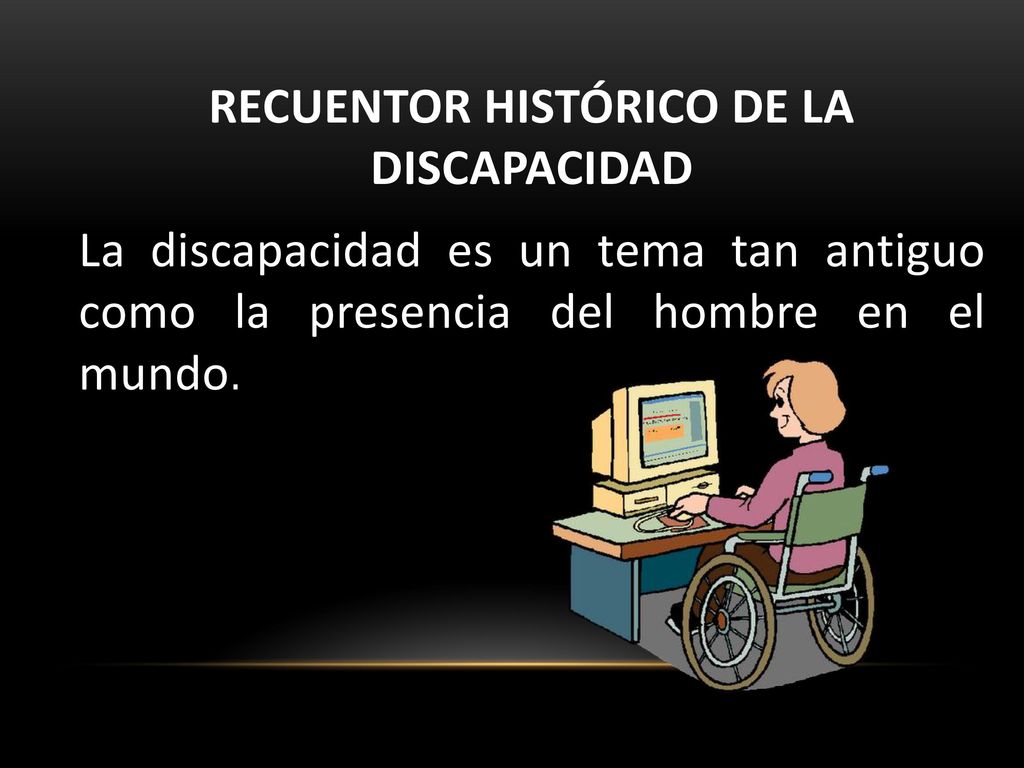 RECUENTOR HISTÓRICO DE LA DISCAPACIDAD

La discapacidad es un tema tan antiguo como la presencia del hombre en el mundo.